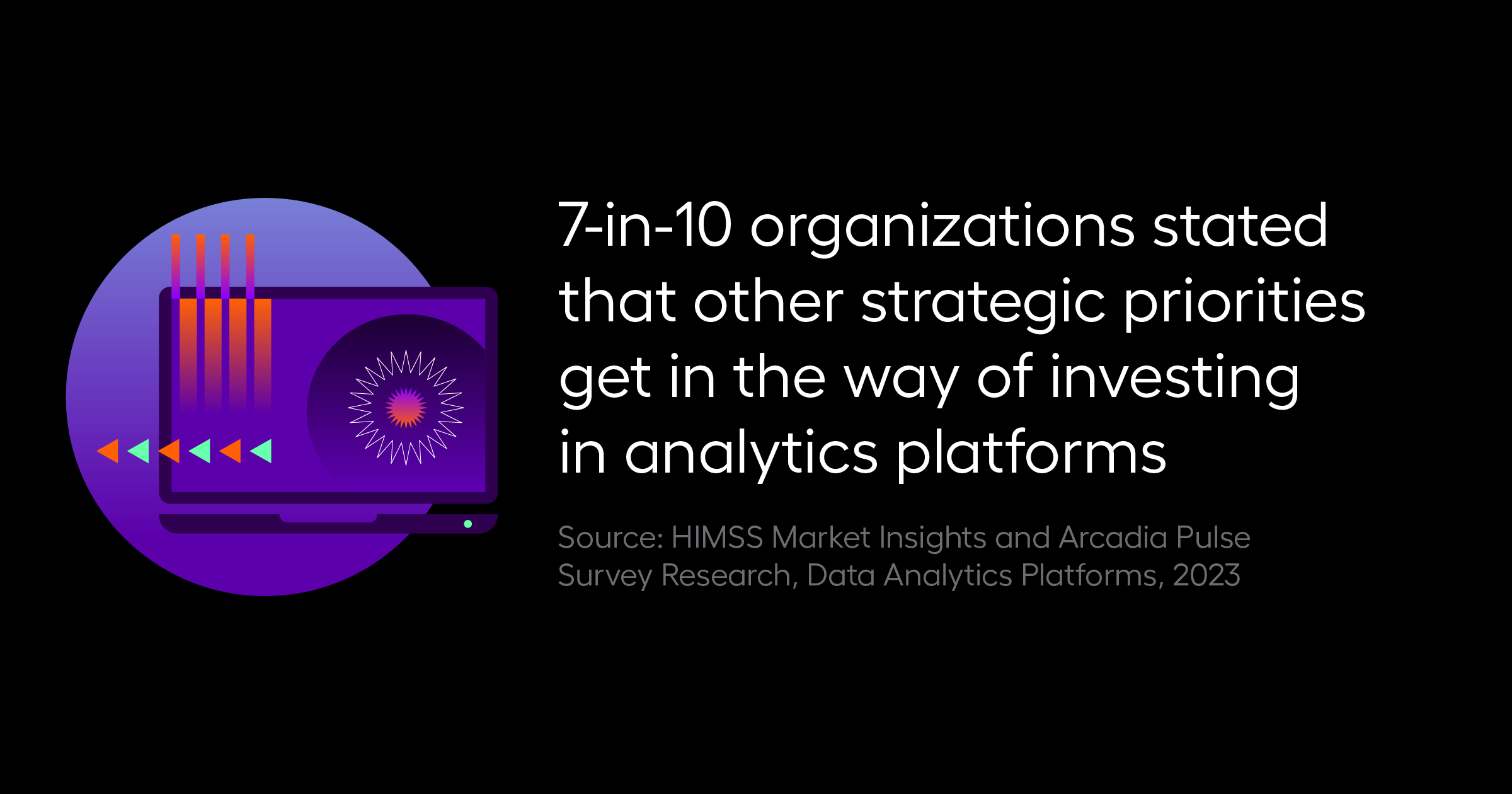 7-in-10 organizations stated that other strategic priorities get in the way of investing in analytics platforms

Source: HIMSS Market Insights and Arcadia Pulse Survey Research, Data Analytics Platforms, 2023